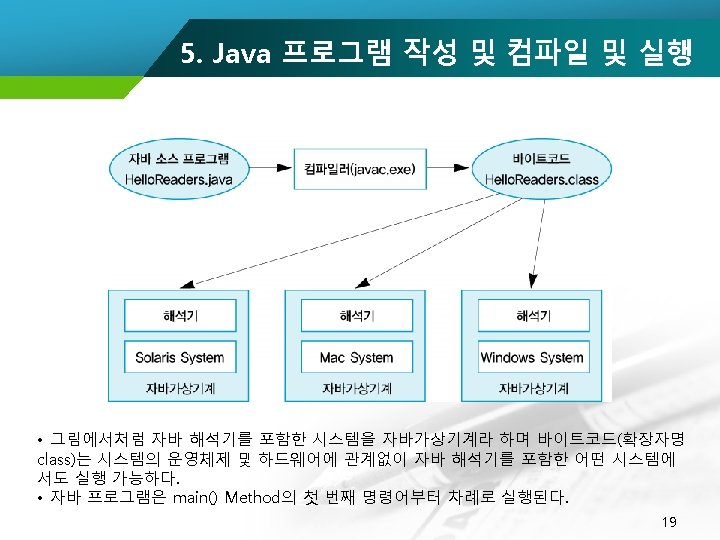 5. Java 프로그램 작성 및 컴파일 및 실행

자바 소스 프로그램
HelloReaders.java

컴파일러(javac.exe)

바이트코드
HelloReaders.class

해석기
Solaris System
자바가상기계

해석기
Mac System
자바가상기계

해석기
Windows System
자바가상기계

• 그림에서처럼 자바 해석기를 포함한 시스템을 자바가상기계라 하며 바이트코드(확장자명 class)는 시스템의 운영체제 및 하드웨어에 관계없이 자바 해석기를 포함한 어떤 시스템에서도 실행 가능하다.
• 자바 프로그램은 main() Method의 첫 번째 명령어부터 차례로 실행된다.

19